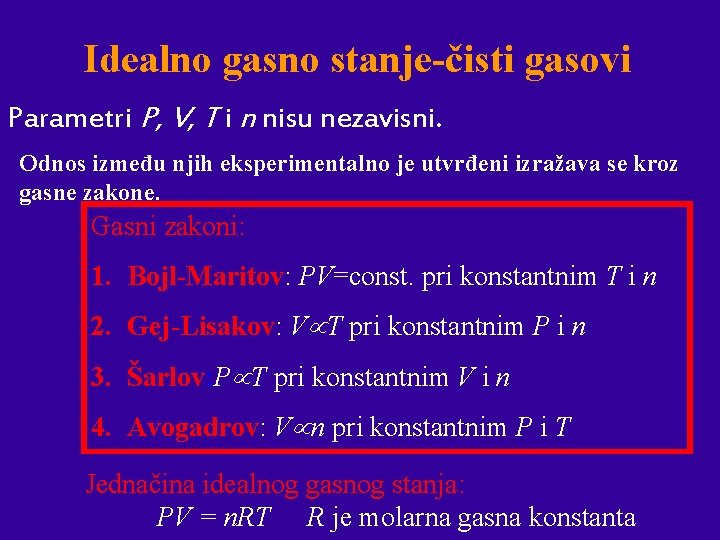 Idealno gasno stanje-čisti gasovi

Parametri $P$, $V$, $T$ i $n$ nisu nezavisni.

Odnos između njih eksperimentalno je utvrđeni izražava se kroz gasne zakone.

Gasni zakoni:

1. Bojl-Maritov: $PV$=const. pri konstantnim $T$ i $n$

2. Gej-Lisakov: $V \propto T$ pri konstantnim $P$ i $n$

3. Šarlov $P \propto T$ pri konstantnim $V$ i $n$

4. Avogadrov: $V \propto n$ pri konstantnim $P$ i $T$

Jednačina idealnog gasnog stanja:
$PV = nRT$ $R$ je molarna gasna konstanta